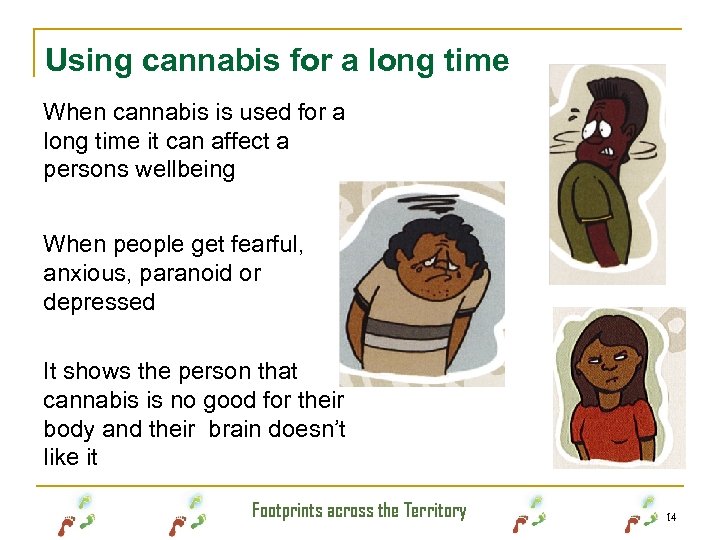 Using cannabis for a long time

When cannabis is used for a long time it can affect a persons wellbeing

When people get fearful, anxious, paranoid or depressed

It shows the person that cannabis is no good for their body and their brain doesn't like it

Footprints across the Territory

14